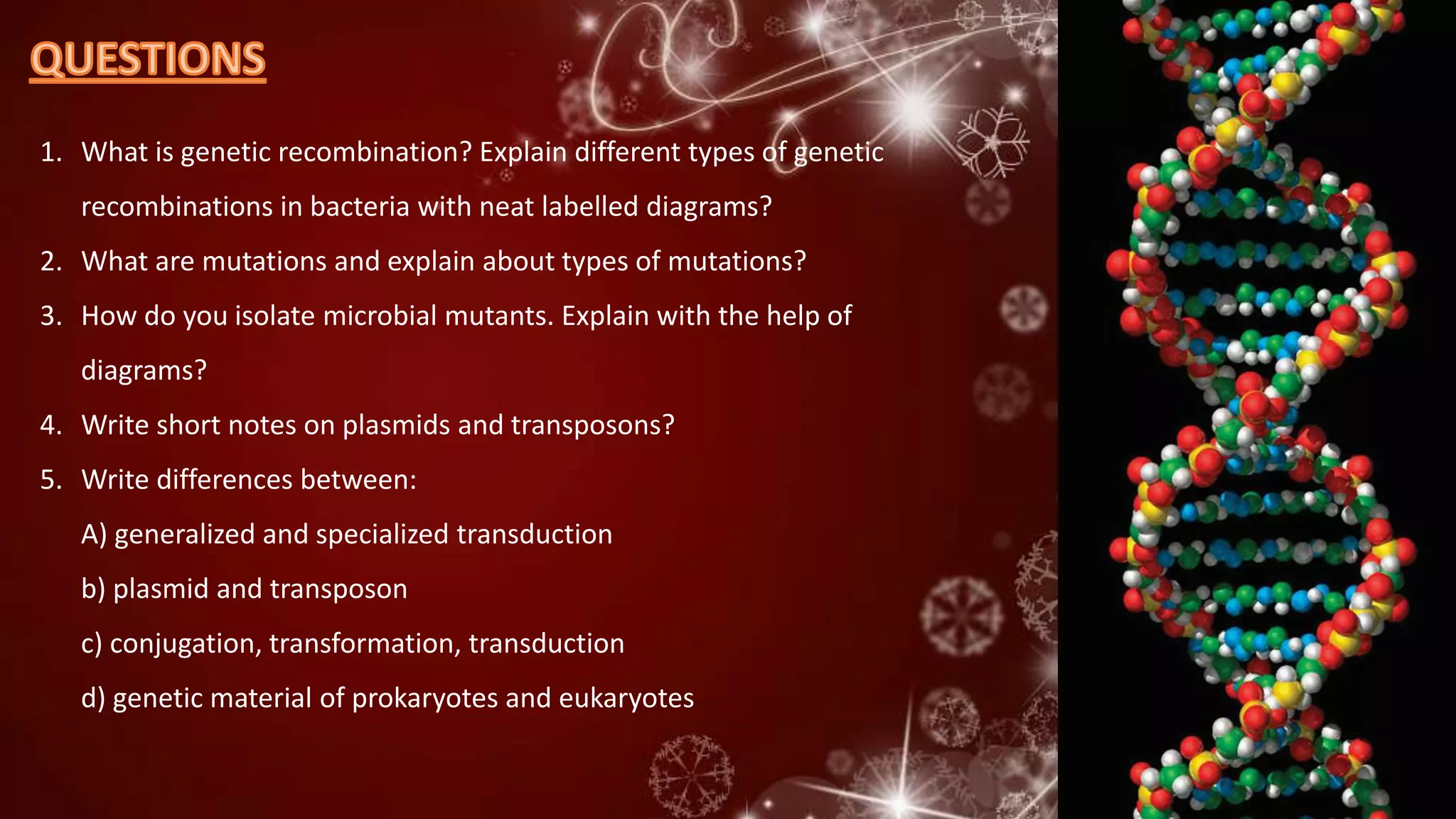 QUESTIONS

1. What is genetic recombination? Explain different types of genetic recombinations in bacteria with neat labelled diagrams?
2. What are mutations and explain about types of mutations?
3. How do you isolate microbial mutants. Explain with the help of diagrams?
4. Write short notes on plasmids and transposons?
5. Write differences between:

A) generalized and specialized transduction

b) plasmid and transposon

c) conjugation, transformation, transduction

d) genetic material of prokaryotes and eukaryotes